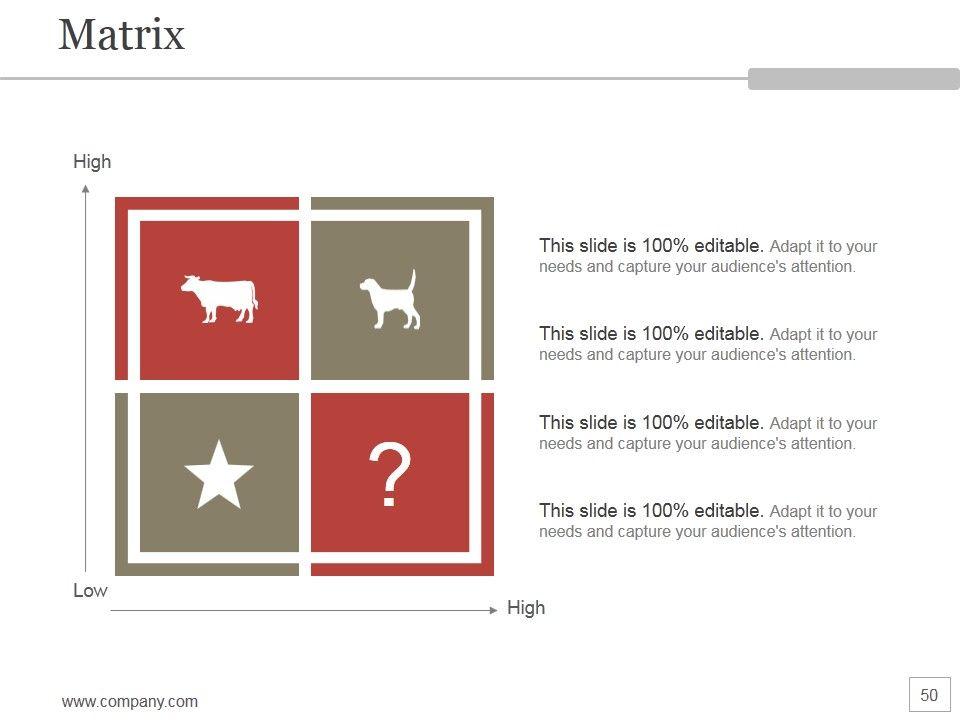 Matrix

High

?

Low

High

This slide is 100% editable. Adapt it to your needs and capture your audience's attention.

This slide is 100% editable. Adapt it to your needs and capture your audience's attention.

This slide is 100% editable. Adapt it to your needs and capture your audience's attention.

This slide is 100% editable. Adapt it to your needs and capture your audience's attention.

www.company.com

50